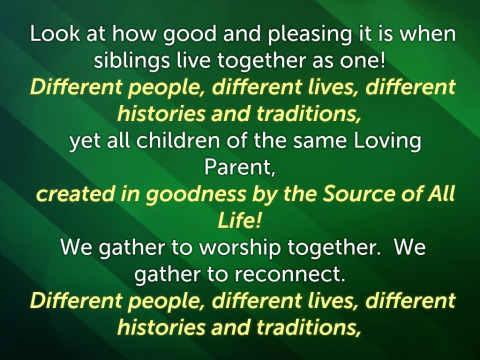 Look at how good and pleasing it is when siblings live together as one!
Different people, different lives, different histories and traditions,
yet all children of the same Loving Parent,
created in goodness by the Source of All Life!
We gather to worship together. We gather to reconnect.
Different people, different lives, different histories and traditions,